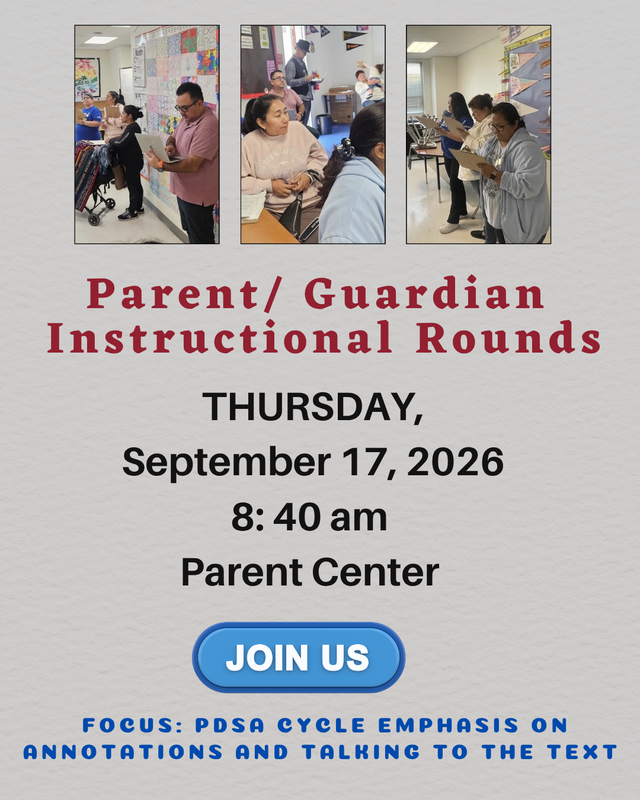 Parent/ Guardian Instructional Rounds

THURSDAY,
September 17, 2026
8: 40 am
Parent Center

JOIN US

FOCUS: PDSA CYCLE EMPHASIS ON ANNOTATIONS AND TALKING TO THE TEXT